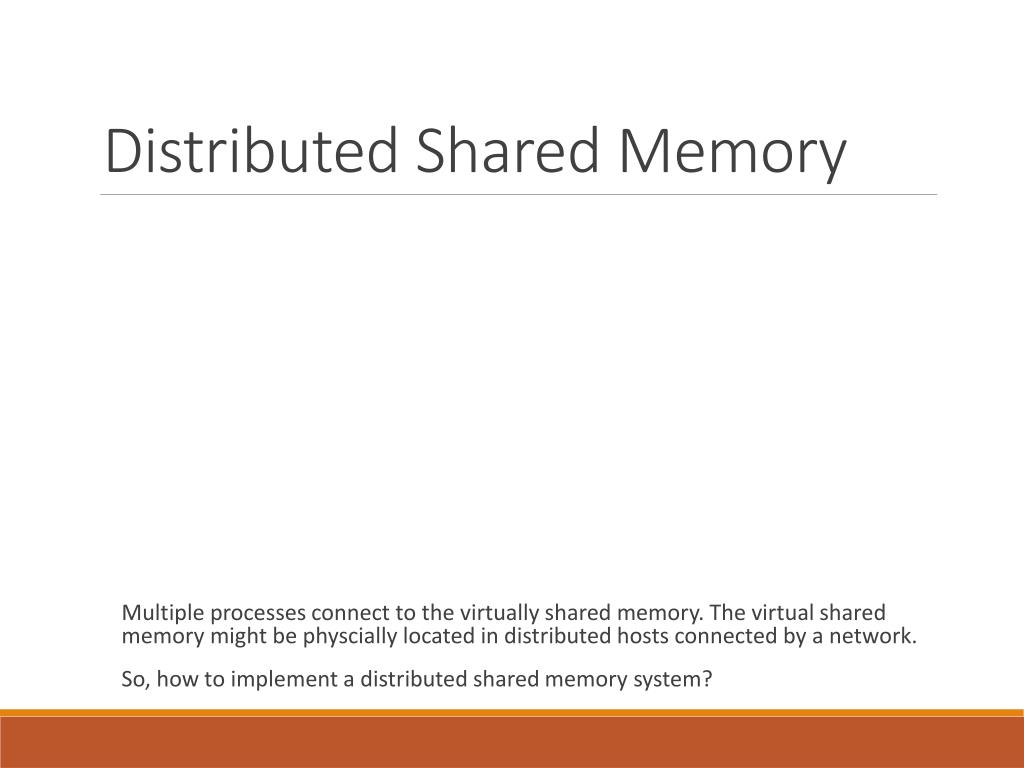 Distributed Shared Memory

Multiple processes connect to the virtually shared memory. The virtual shared memory might be physcially located in distributed hosts connected by a network.

So, how to implement a distributed shared memory system?